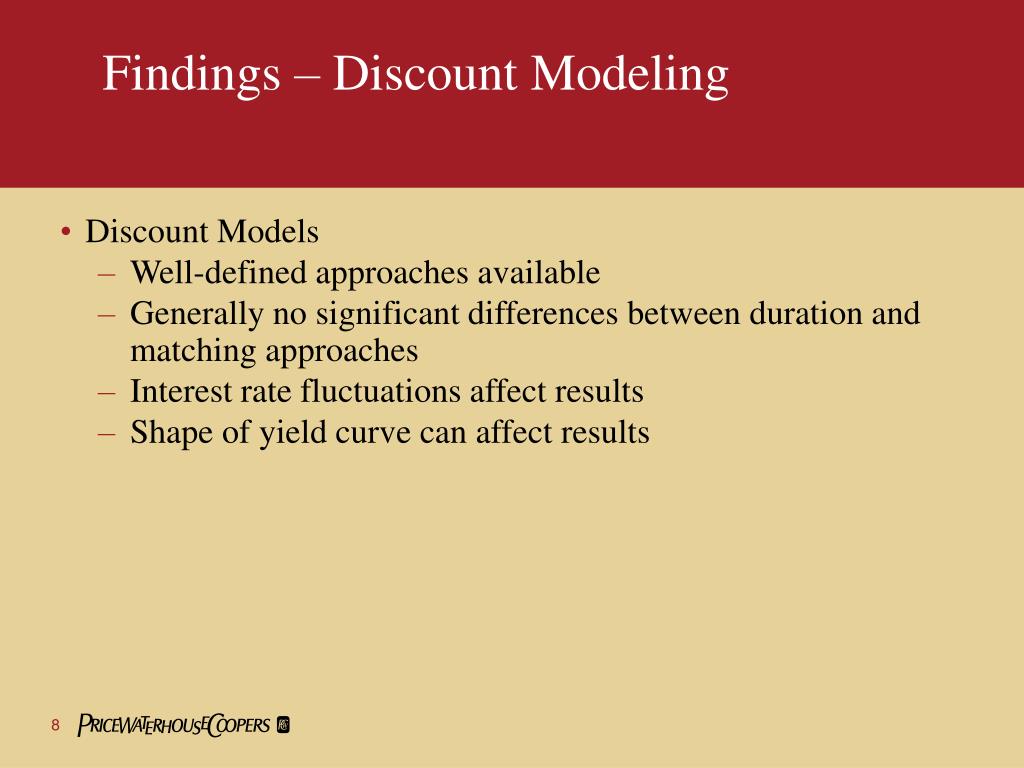 Findings – Discount Modeling

• Discount Models
– Well-defined approaches available
– Generally no significant differences between duration and matching approaches
– Interest rate fluctuations affect results
– Shape of yield curve can affect results

8 PRICEWATERHOUSECOOPERS